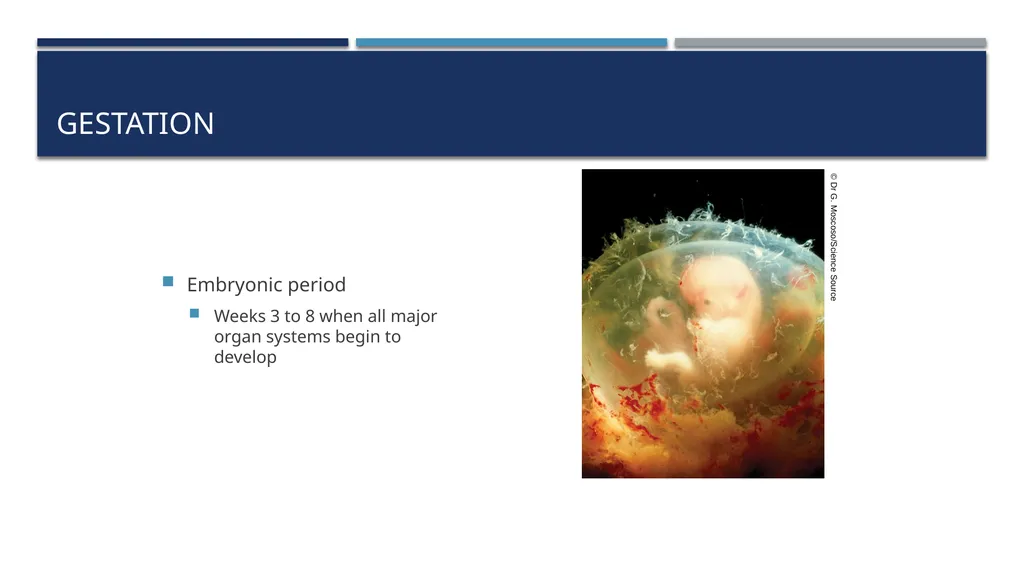 GESTATION

Embryonic period

Weeks 3 to 8 when all major organ systems begin to develop

© Dr G. Moscoso/Science Source